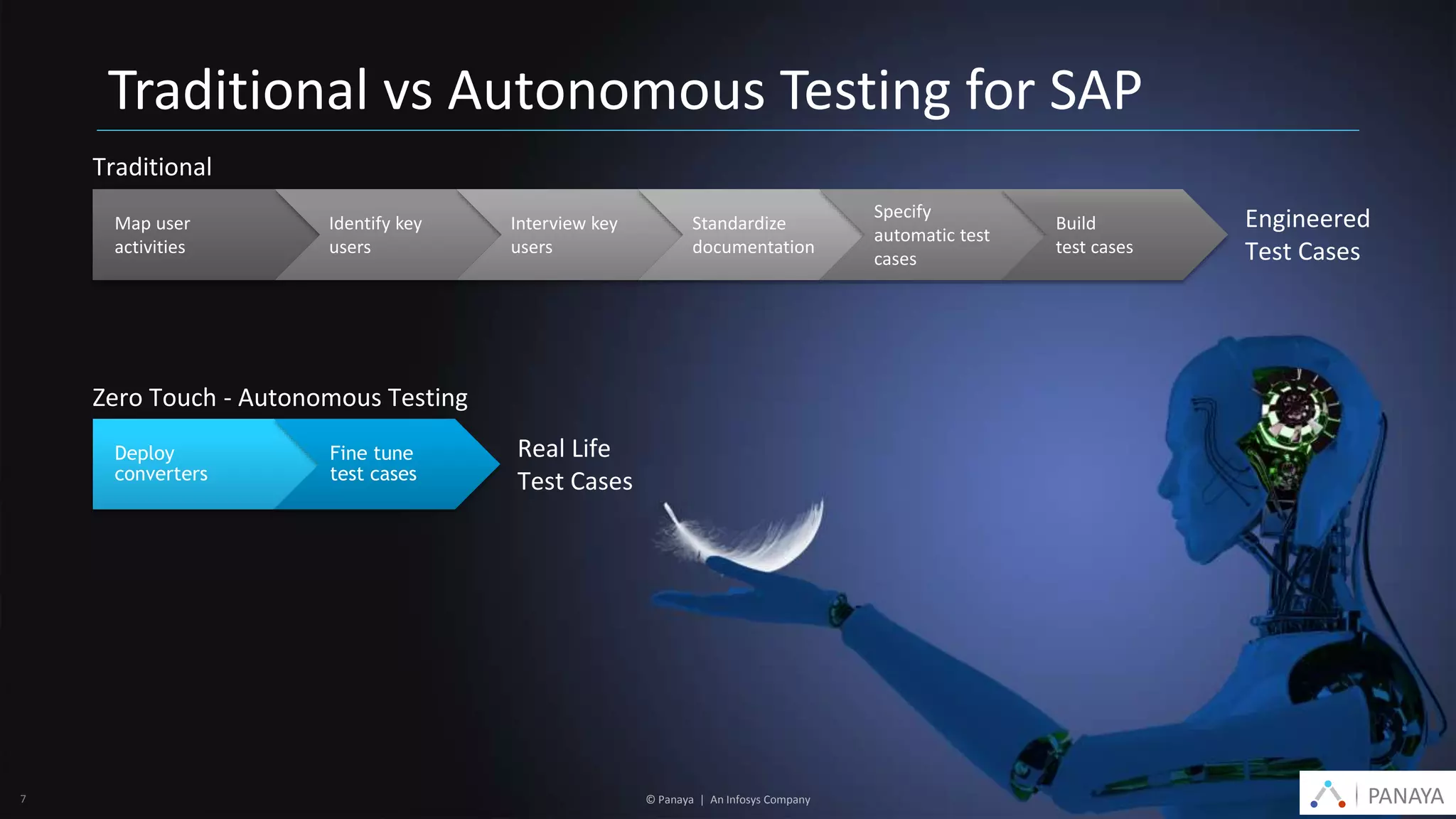 Traditional vs Autonomous Testing for SAP

Traditional

Map user activities

Identify key users

Interview key users

Standardize documentation

Specify automatic test cases

Build test cases

Engineered Test Cases

Zero Touch - Autonomous Testing

Deploy converters

Fine tune test cases

Real Life Test Cases

7

© Panaya | An Infosys Company

PANAYA